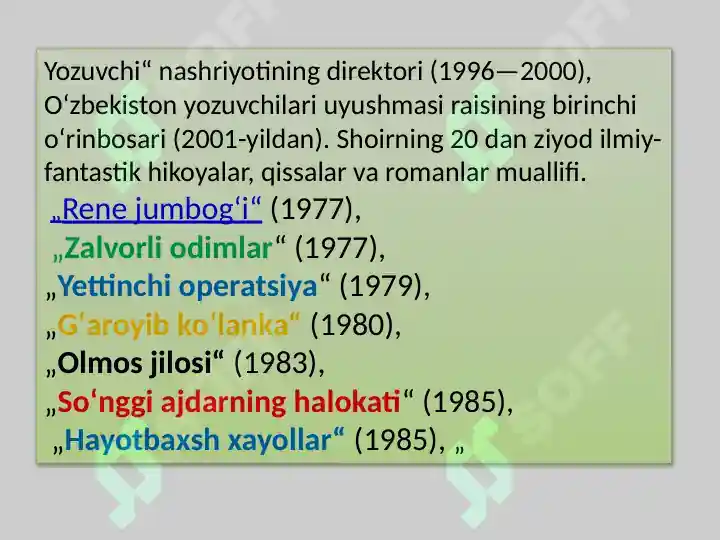 Yozuvchi“ nashriyotining direktori (1996—2000), Oʻzbekiston yozuvchilari uyushmasi raisining birinchi oʻrinbosari (2001-yildan). Shoirning 20 dan ziyod ilmiy-fantastik hikoyalar, qissalar va romanlar muallifi.

„Rene jumbogʻi“ (1977),
„Zalvorli odimlar“ (1977),
„Yettinchi operatsiya“ (1979),
„G'aroyib ko'lanka“ (1980),
„Olmos jilosi“ (1983),
„Soʻnggi ajdarning halokati“ (1985),
„Hayotbaxsh xayollar“ (1985), „

SOFF